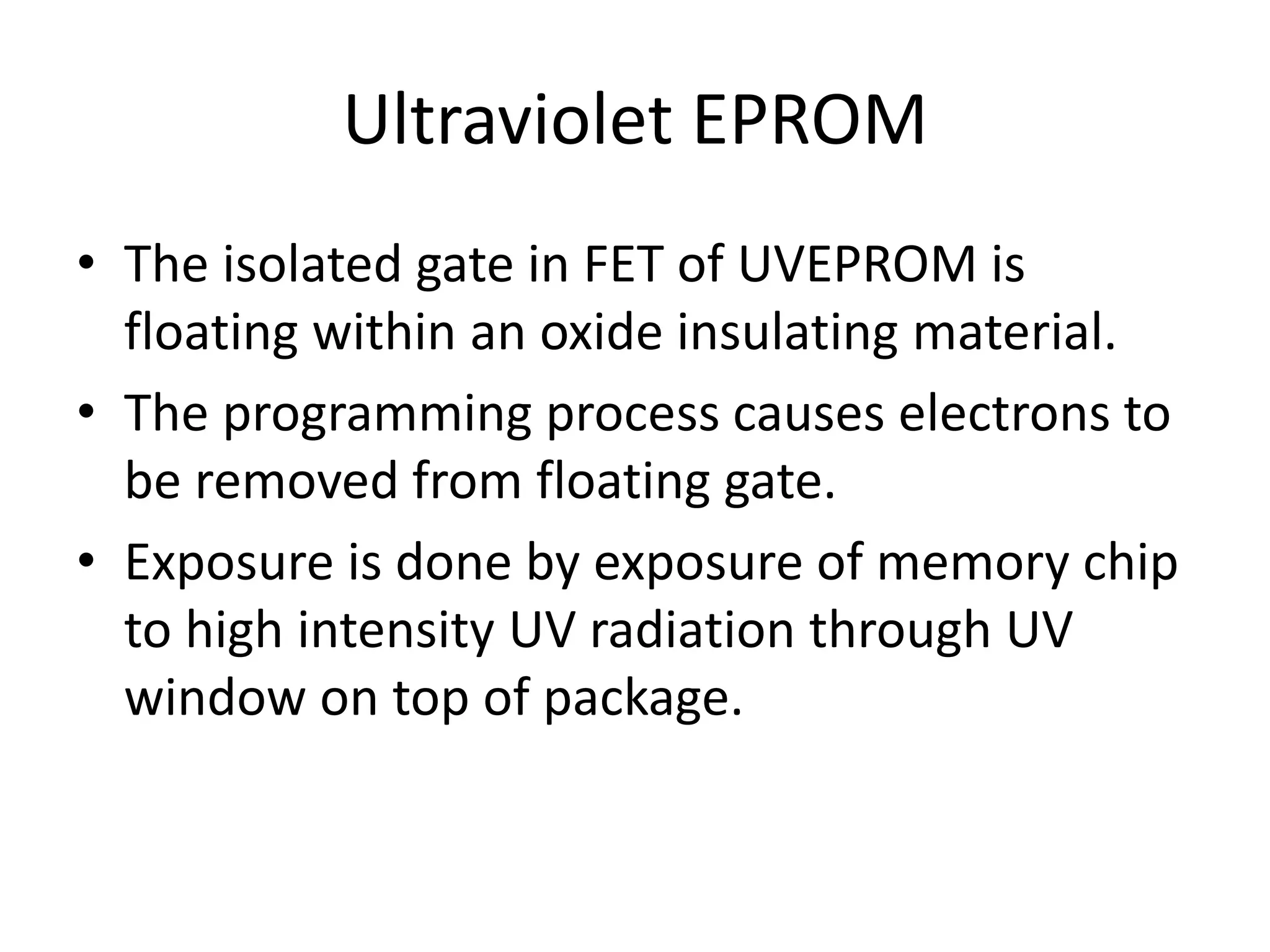 Ultraviolet EPROM

• The isolated gate in FET of UVEPROM is floating within an oxide insulating material.

• The programming process causes electrons to be removed from floating gate.

• Exposure is done by exposure of memory chip to high intensity UV radiation through UV window on top of package.